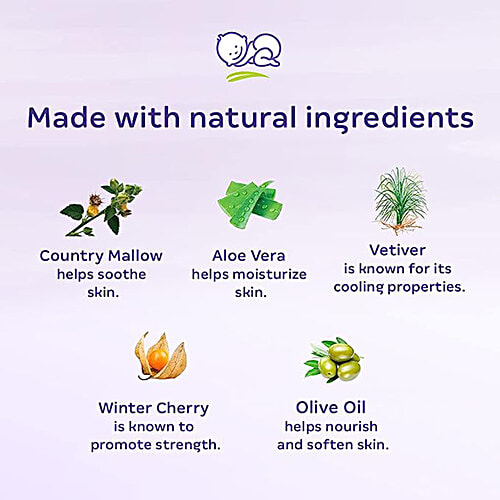 Made with natural ingredients

Country Mallow helps soothe skin.

Aloe Vera helps moisturize skin.

Vetiver is known for its cooling properties.

Winter Cherry is known to promote strength.

Olive Oil helps nourish and soften skin.